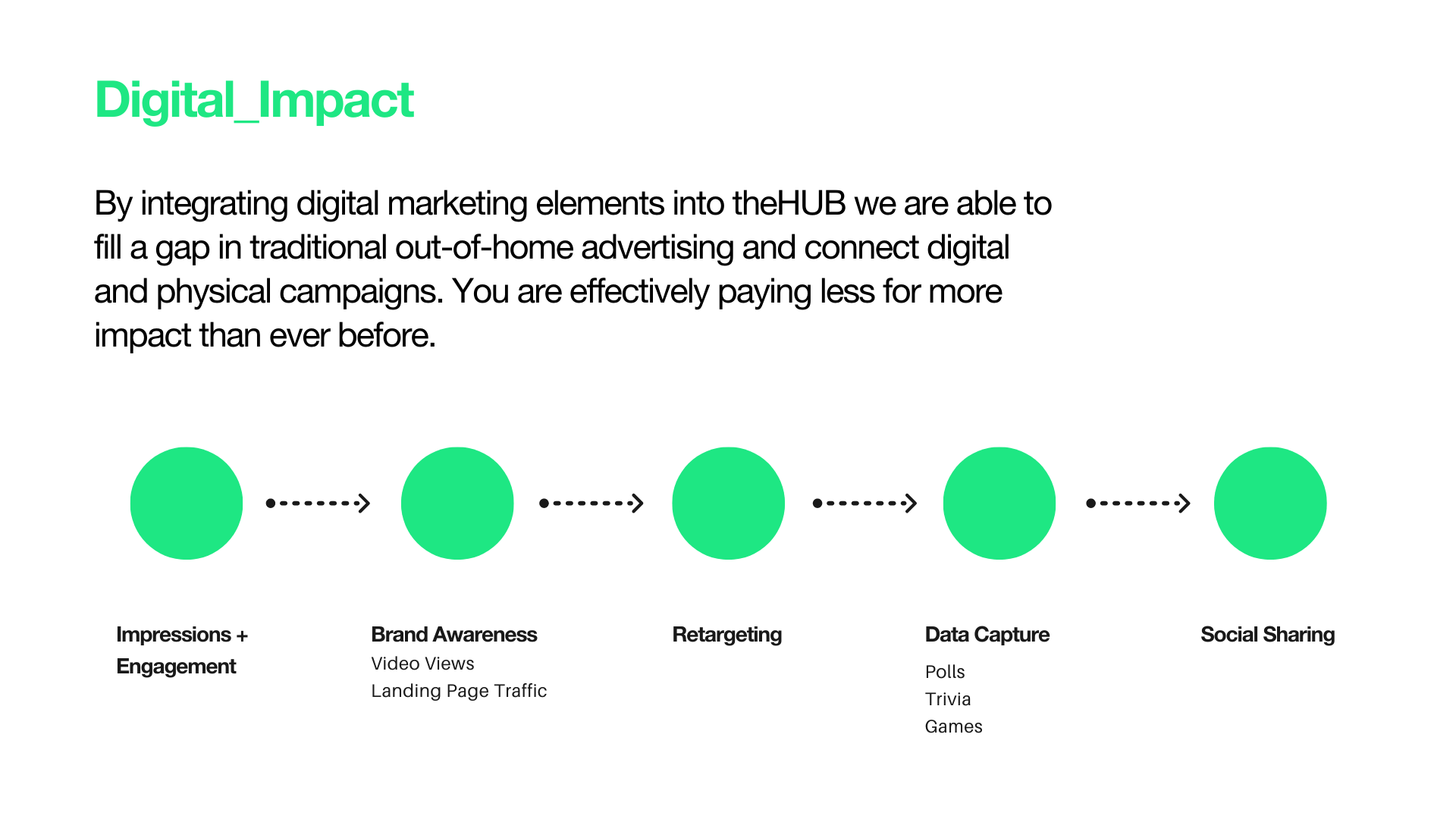 Digital_Impact

By integrating digital marketing elements into theHUB we are able to fill a gap in traditional out-of-home advertising and connect digital and physical campaigns. You are effectively paying less for more impact than ever before.

Impressions + Engagement

Brand Awareness
Video Views
Landing Page Traffic

Retargeting

Data Capture
Polls
Trivia
Games

Social Sharing